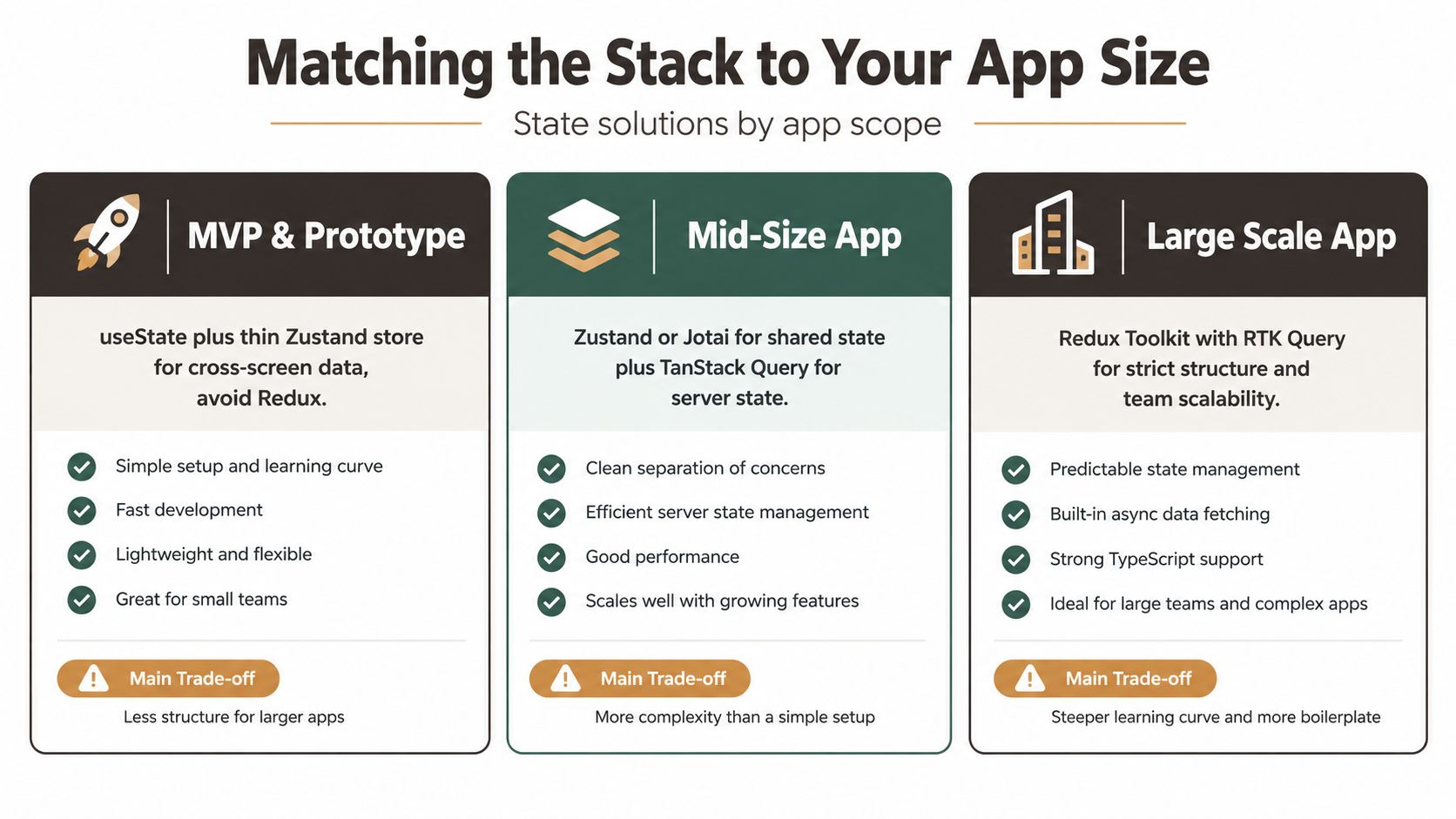 Matching the Stack to Your App Size

State solutions by app scope

MVP & Prototype

useState plus thin Zustand store for cross-screen data, avoid Redux.

Simple setup and learning curve
Fast development
Lightweight and flexible
Great for small teams

Main Trade-off

Less structure for larger apps

Mid-Size App

Zustand or Jotai for shared state plus TanStack Query for server state.

Clean separation of concerns
Efficient server state management
Good performance
Scales well with growing features

Main Trade-off

More complexity than a simple setup

Large Scale App

Redux Toolkit with RTK Query for strict structure and team scalability.

Predictable state management
Built-in async data fetching
Strong TypeScript support
Ideal for large teams and complex apps

Main Trade-off

Steeper learning curve and more boilerplate